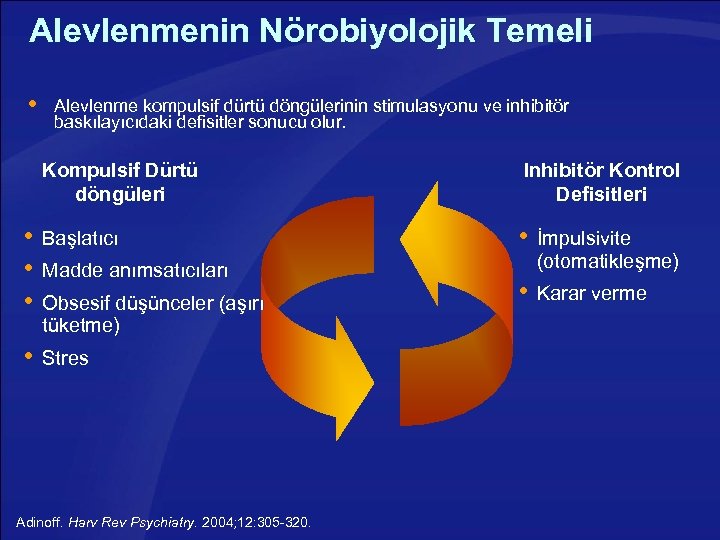 Alevlenmenin Nörobiyolojik Temeli

• Alevlenme kompulsif dürtü döngülerinin stimulasyonu ve inhibitör baskılayıcıdaki defisitler sonucu olur.

Kompulsif Dürtü döngüleri

• Başlatıcı
• Madde anımsatıcıları
• Obsesif düşünceler (aşırı tüketme)
• Stres

Inhibitör Kontrol Defisitleri

• İmpulsivite (otomatikleşme)
• Karar verme

Adinoff. Harv Rev Psychiatry. 2004;12:305-320.